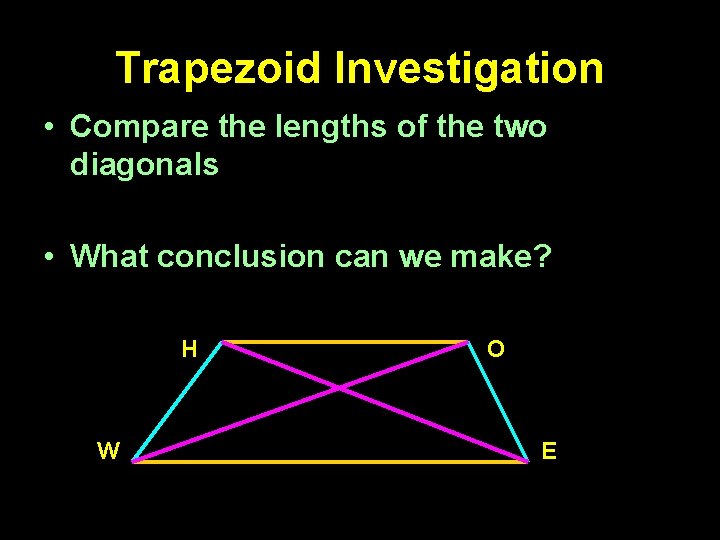 Trapezoid Investigation

• Compare the lengths of the two diagonals

• What conclusion can we make?

H
O
W
E